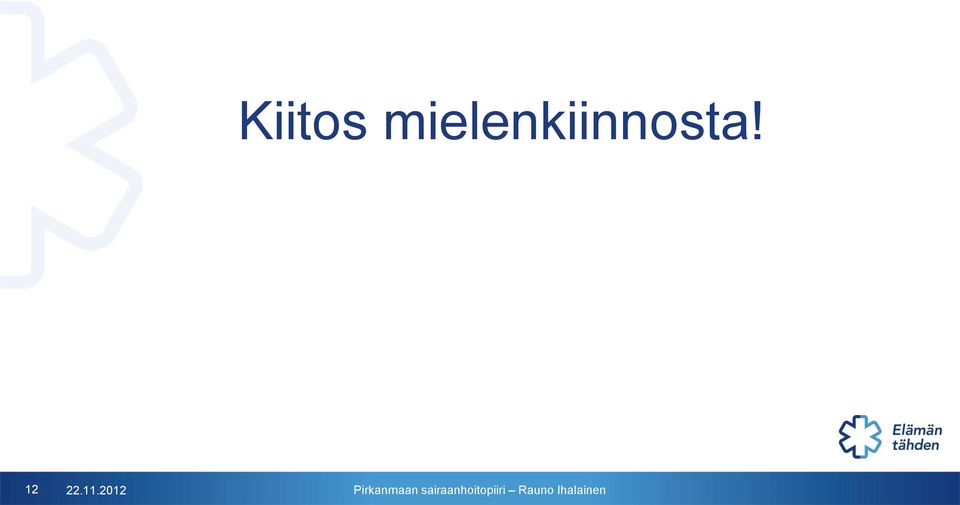 Kiitos mielenkiinnosta!

Elämän tähden

12 22.11.2012 Pirkanmaan sairaanhoitopiiri – Rauno Ihalainen